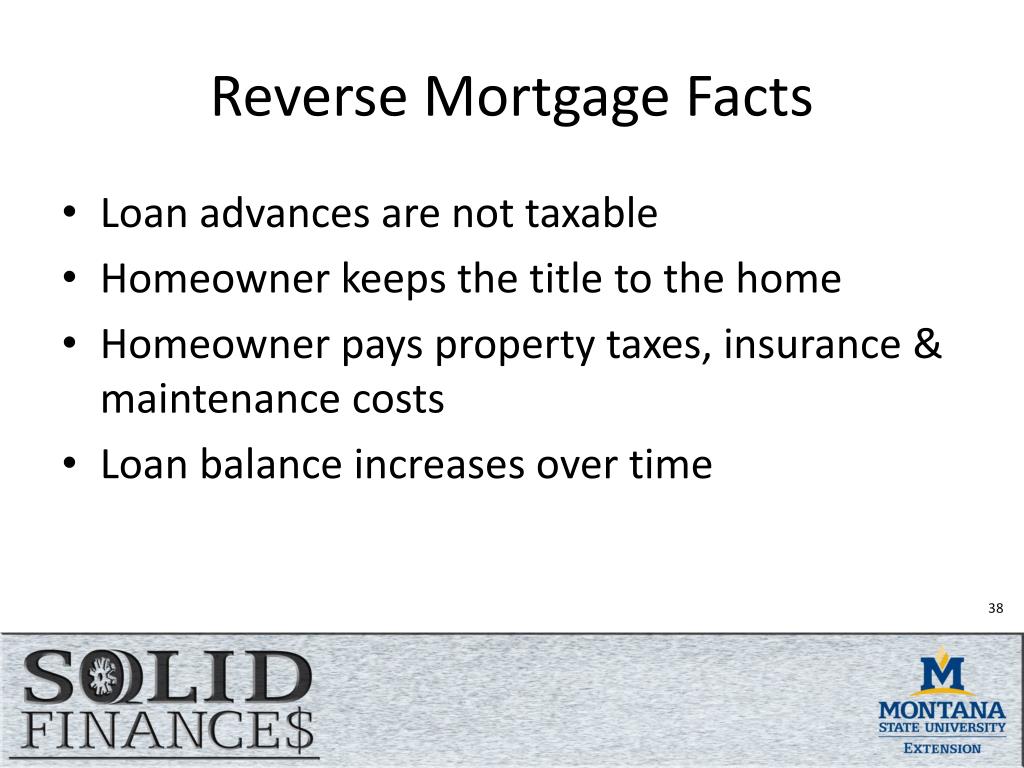 Reverse Mortgage Facts

• Loan advances are not taxable
• Homeowner keeps the title to the home
• Homeowner pays property taxes, insurance & maintenance costs
• Loan balance increases over time

38

SOLID
FINANCE$

M
MONTANA
STATE UNIVERSITY
EXTENSION